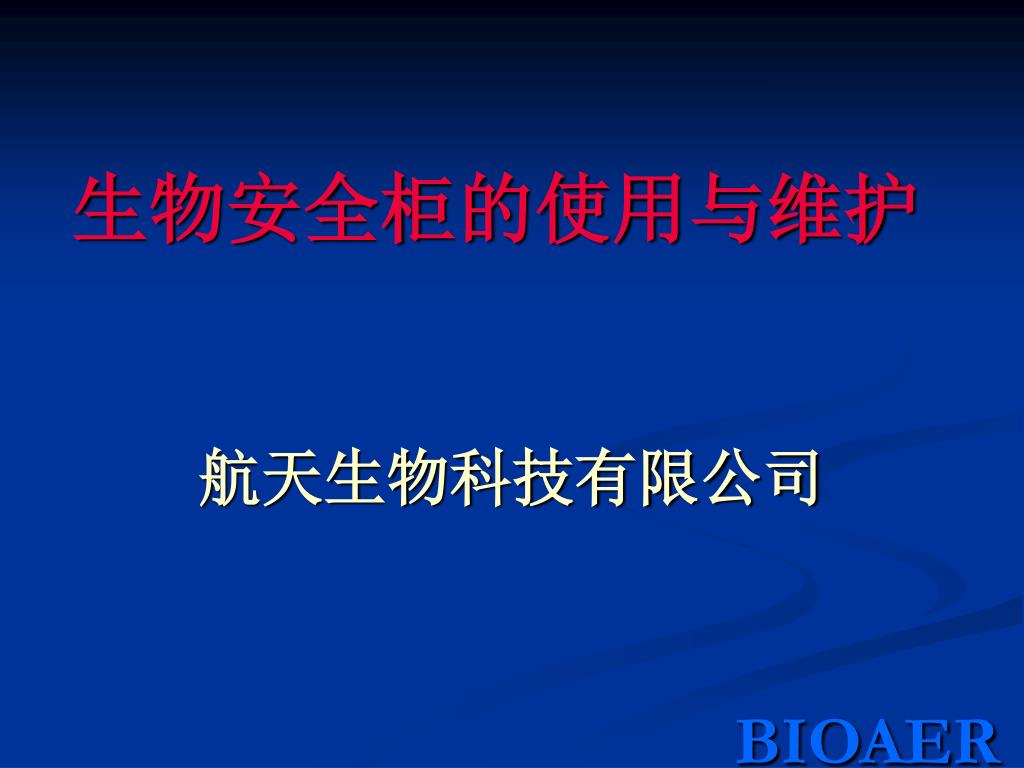 生物安全柜的使用与维护

航天生物科技有限公司

BIOAER